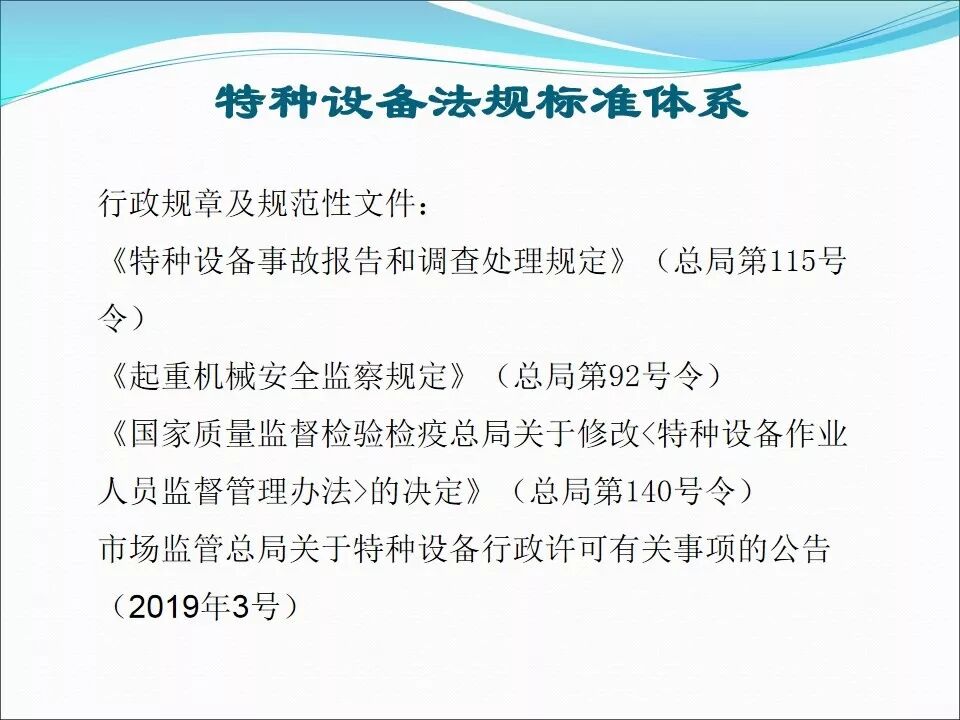 特种设备法规标准体系

行政规章及规范性文件：
《特种设备事故报告和调查处理规定》（总局第115号令）
《起重机械安全监察规定》（总局第92号令）
《国家质量监督检验检疫总局关于修改<特种设备作业人员监督管理办法>的决定》（总局第140号令）
市场监管总局关于特种设备行政许可有关事项的公告（2019年3号）